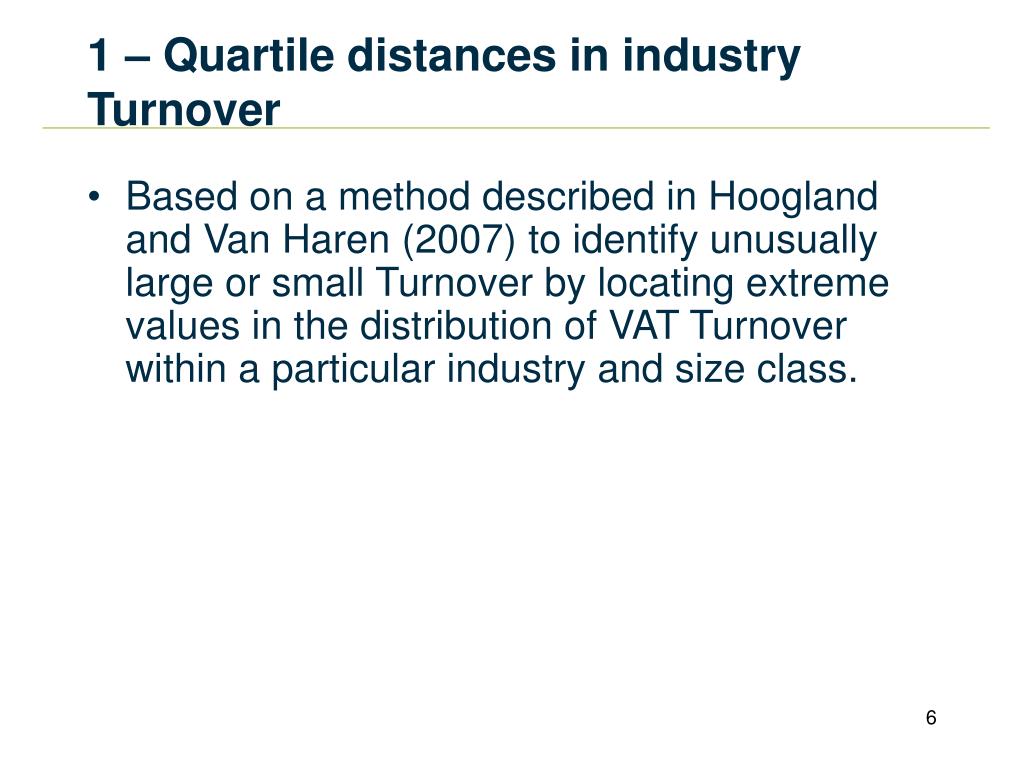 1 – Quartile distances in industry Turnover

• Based on a method described in Hoogland and Van Haren (2007) to identify unusually large or small Turnover by locating extreme values in the distribution of VAT Turnover within a particular industry and size class.

6